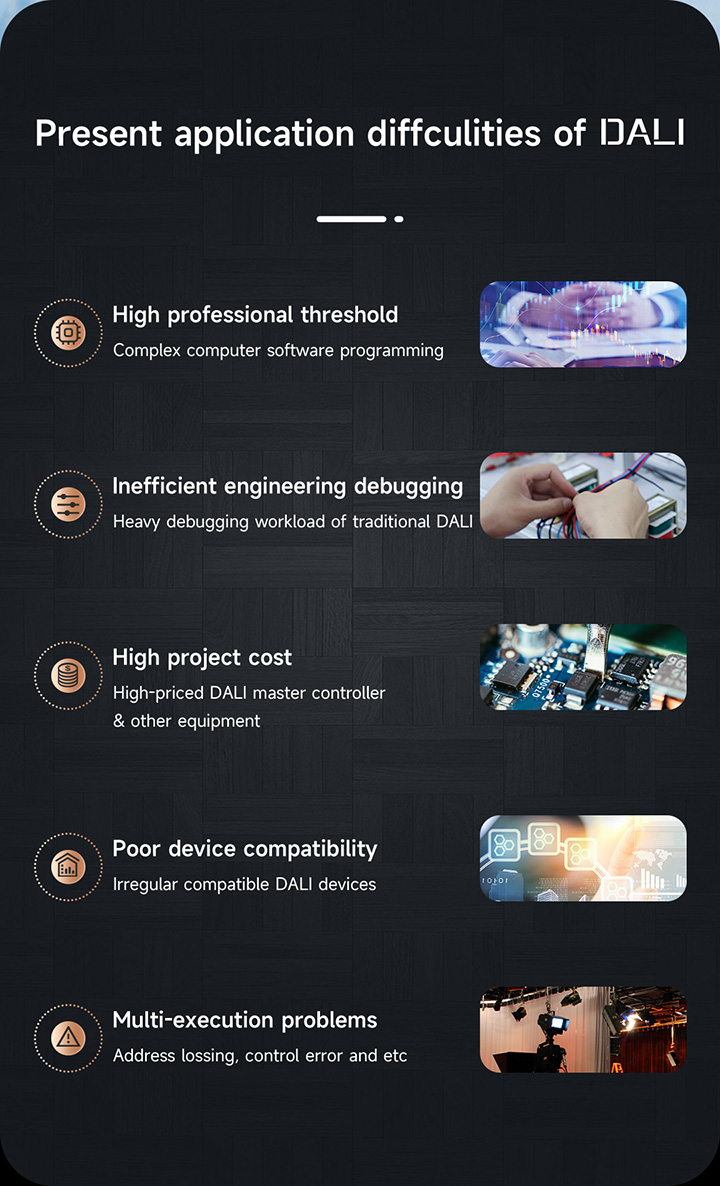 Present application diffculities of DALI

High professional threshold
Complex computer software programming

Inefficient engineering debugging
Heavy debugging workload of traditional DALI

High project cost
High-priced DALI master controller & other equipment

Poor device compatibility
Irregular compatible DALI devices

Multi-execution problems
Address lossing, control error and etc